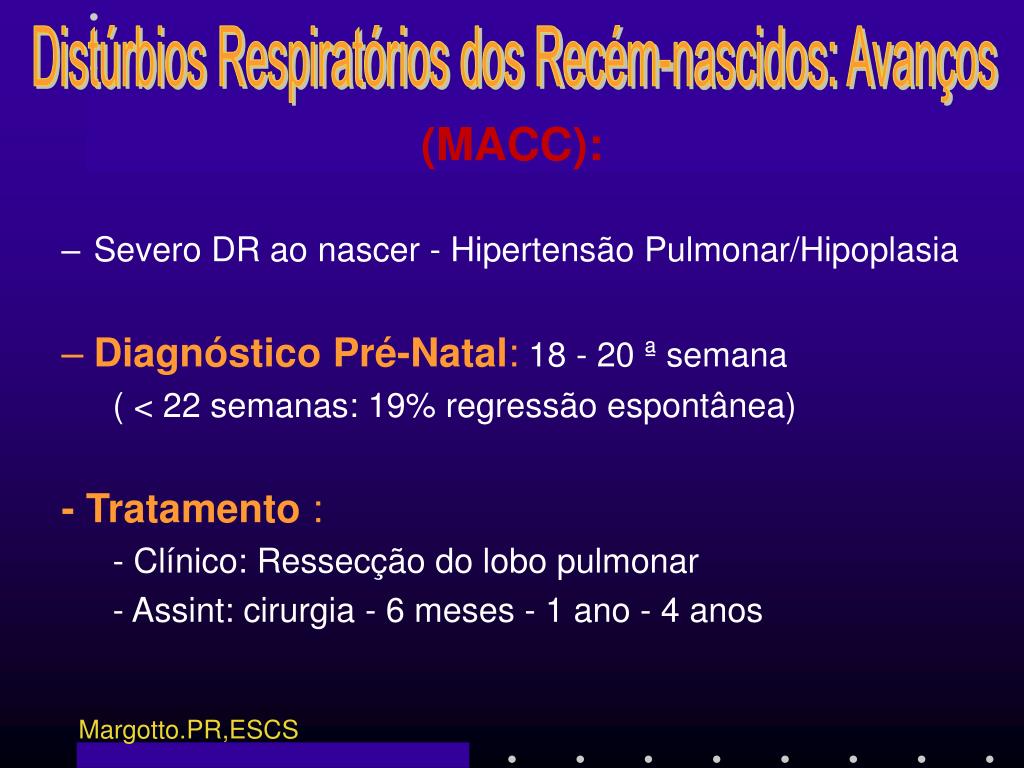 Distúrbios Respiratórios dos Recém-nascidos: Avanços

(MACC):

– Severo DR ao nascer - Hipertensão Pulmonar/Hipoplasia

– Diagnóstico Pré-Natal: 18 - 20 ª semana
( < 22 semanas: 19% regressão espontânea)

- Tratamento :
- Clínico: Ressecção do lobo pulmonar
- Assint: cirurgia - 6 meses - 1 ano - 4 anos

Margotto.PR,ESCS